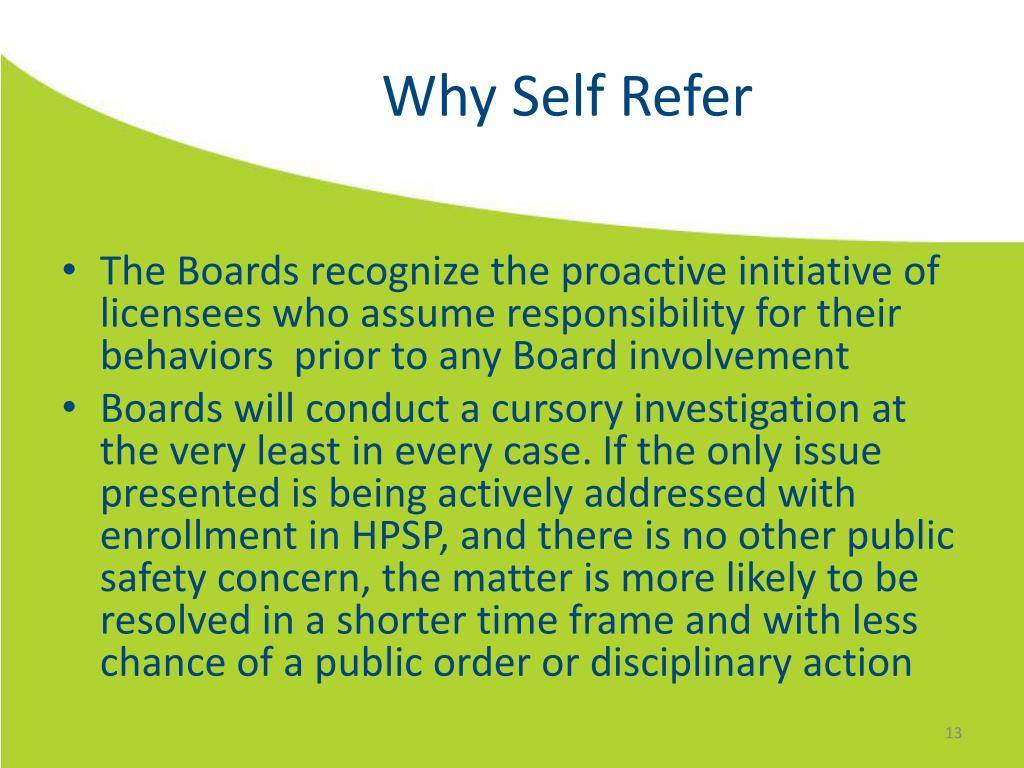 Why Self Refer

• The Boards recognize the proactive initiative of licensees who assume responsibility for their behaviors  prior to any Board involvement
• Boards will conduct a cursory investigation at the very least in every case. If the only issue presented is being actively addressed with enrollment in HPSP, and there is no other public safety concern, the matter is more likely to be resolved in a shorter time frame and with less chance of a public order or disciplinary action

13